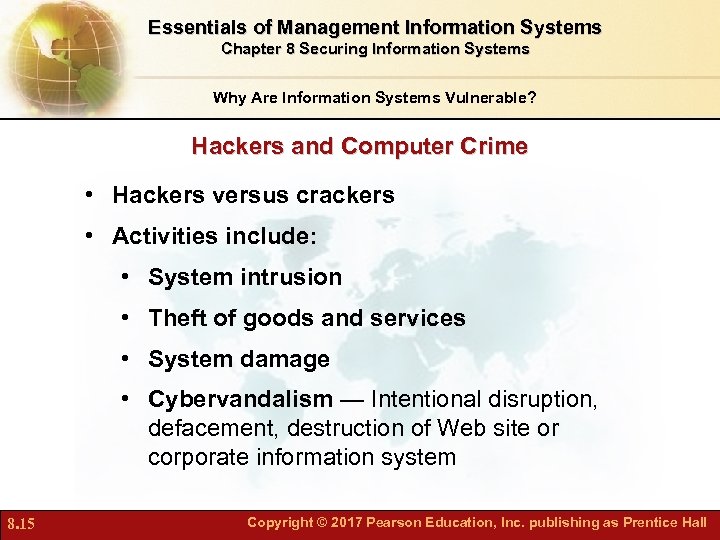 Essentials of Management Information Systems
Chapter 8 Securing Information Systems

Why Are Information Systems Vulnerable?

Hackers and Computer Crime

• Hackers versus crackers
• Activities include:
  • System intrusion
  • Theft of goods and services
  • System damage
  • Cybervandalism — Intentional disruption, defacement, destruction of Web site or corporate information system

8.15

Copyright © 2017 Pearson Education, Inc. publishing as Prentice Hall